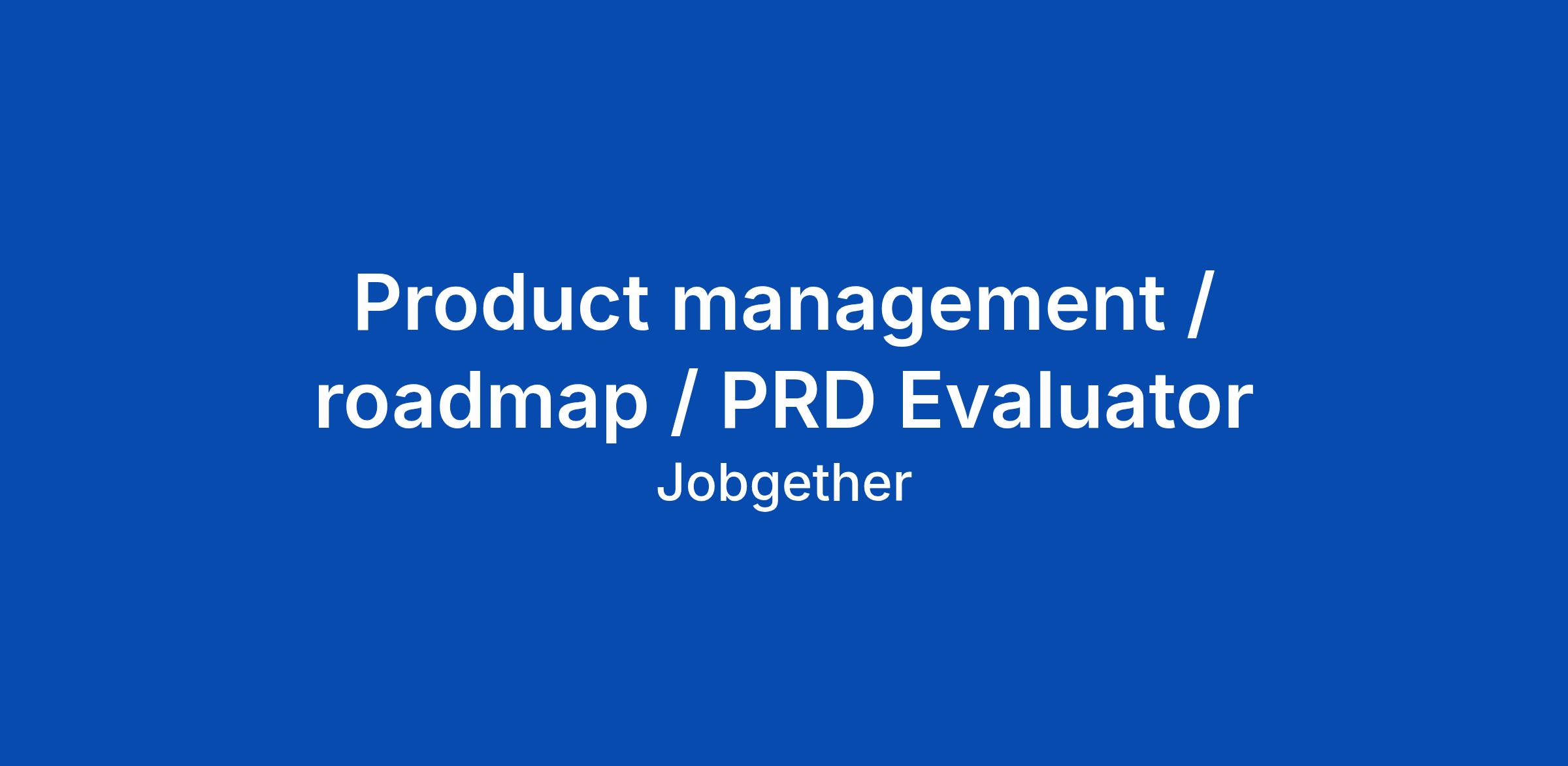 Product management / roadmap / PRD Evaluator

Jobgether